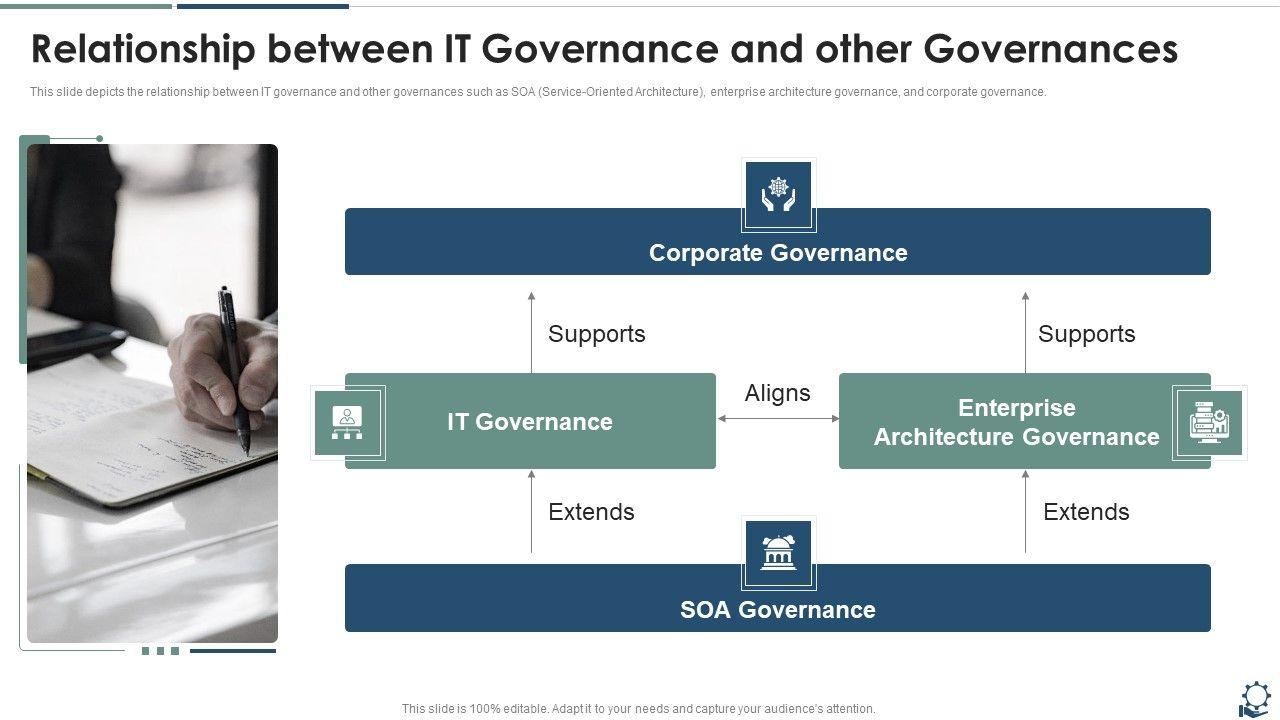 Relationship between IT Governance and other Governances

This slide depicts the relationship between IT governance and other governances such as SOA (Service-Oriented Architecture), enterprise architecture governance, and corporate governance.

Corporate Governance

Supports

Supports

IT Governance

Aligns

Enterprise Architecture Governance

Extends

Extends

SOA Governance

This slide is 100% editable. Adapt it to your needs and capture your audience's attention.